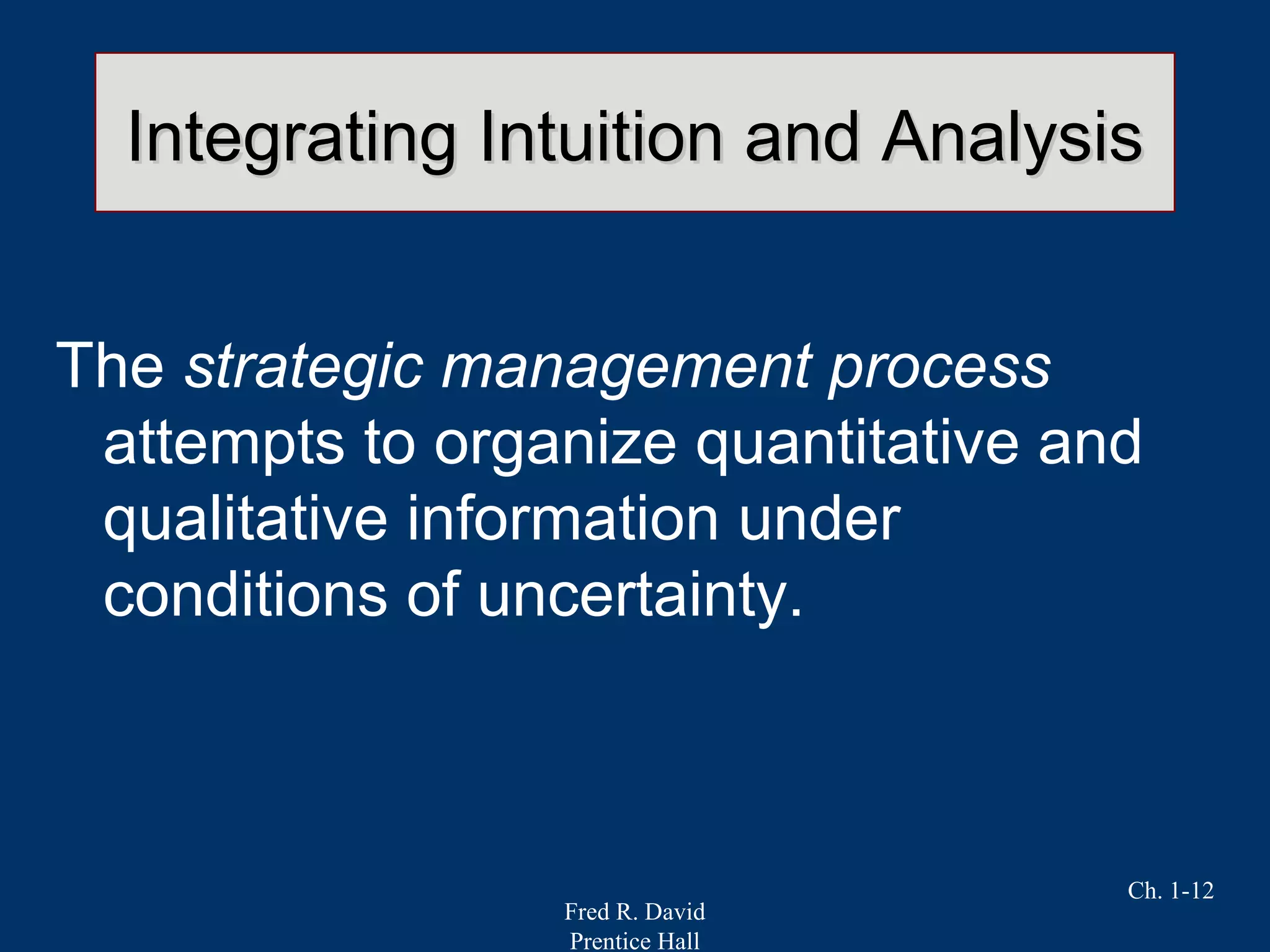 Integrating Intuition and Analysis

The strategic management process attempts to organize quantitative and qualitative information under conditions of uncertainty.

Ch. 1-12

Fred R. David
Prentice Hall